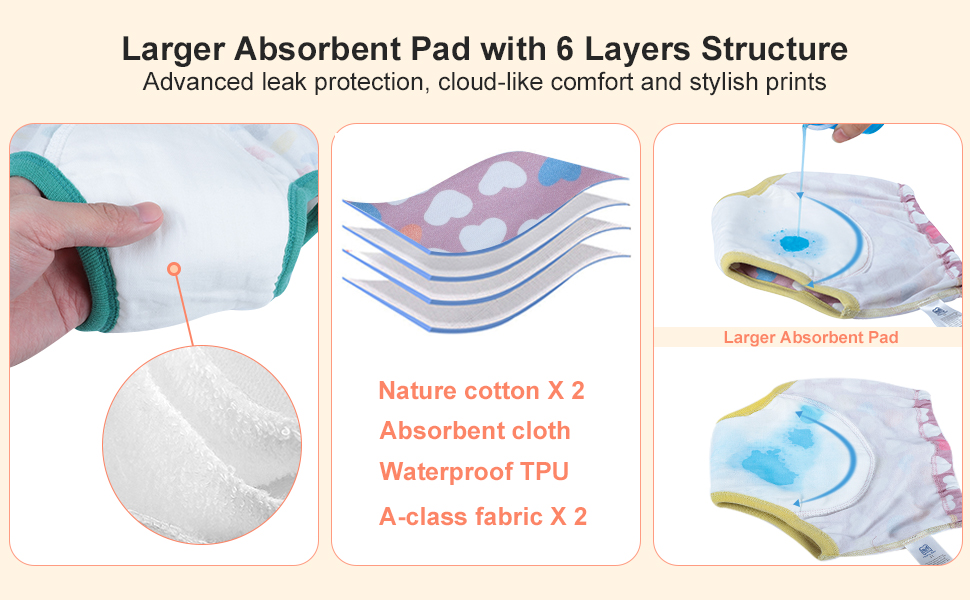 Larger Absorbent Pad with 6 Layers Structure
Advanced leak protection, cloud-like comfort and stylish prints

Nature cotton X 2
Absorbent cloth
Waterproof TPU
A-class fabric X 2

Larger Absorbent Pad